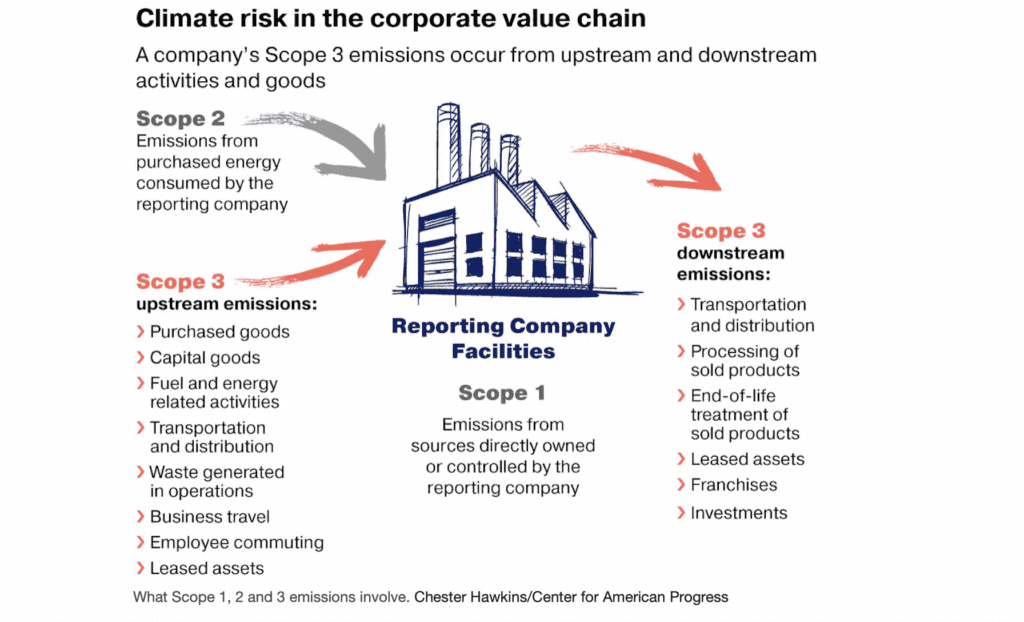 Climate risk in the corporate value chain

A company's Scope 3 emissions occur from upstream and downstream activities and goods

Scope 2
Emissions from purchased energy consumed by the reporting company

Scope 3
upstream emissions:
› Purchased goods
› Capital goods
› Fuel and energy related activities
› Transportation and distribution
› Waste generated in operations
› Business travel
› Employee commuting
› Leased assets

Reporting Company Facilities

Scope 1
Emissions from sources directly owned or controlled by the reporting company

Scope 3
downstream emissions:
› Transportation and distribution
› Processing of sold products
› End-of-life treatment of sold products
› Leased assets
› Franchises
› Investments

What Scope 1, 2 and 3 emissions involve. Chester Hawkins/Center for American Progress